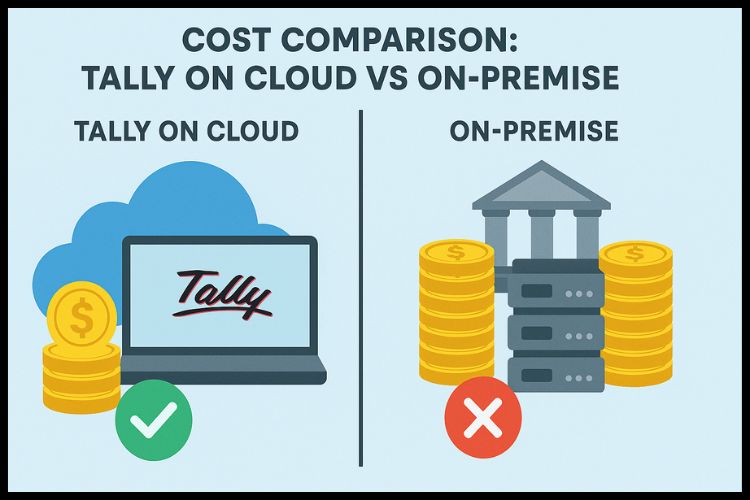 COST COMPARISON:
TALLY ON CLOUD VS ON-PREMISE

TALLY ON CLOUD

Tally

$

ON-PREMISE

$

$